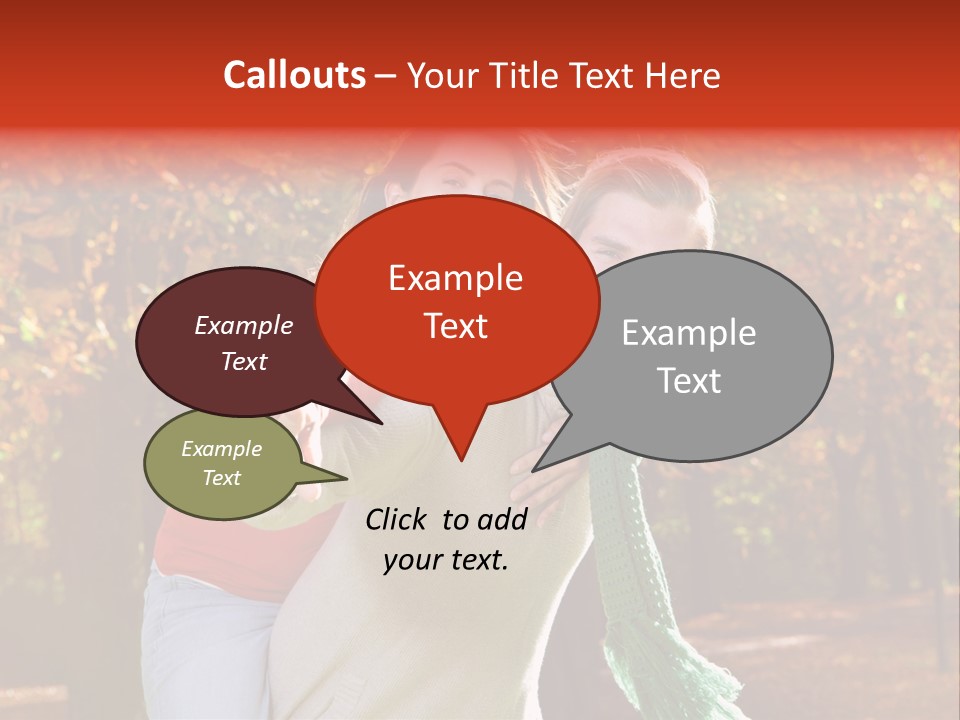 Callouts – Your Title Text Here

Example Text

Example Text

Example Text

Example Text

Click to add your text.